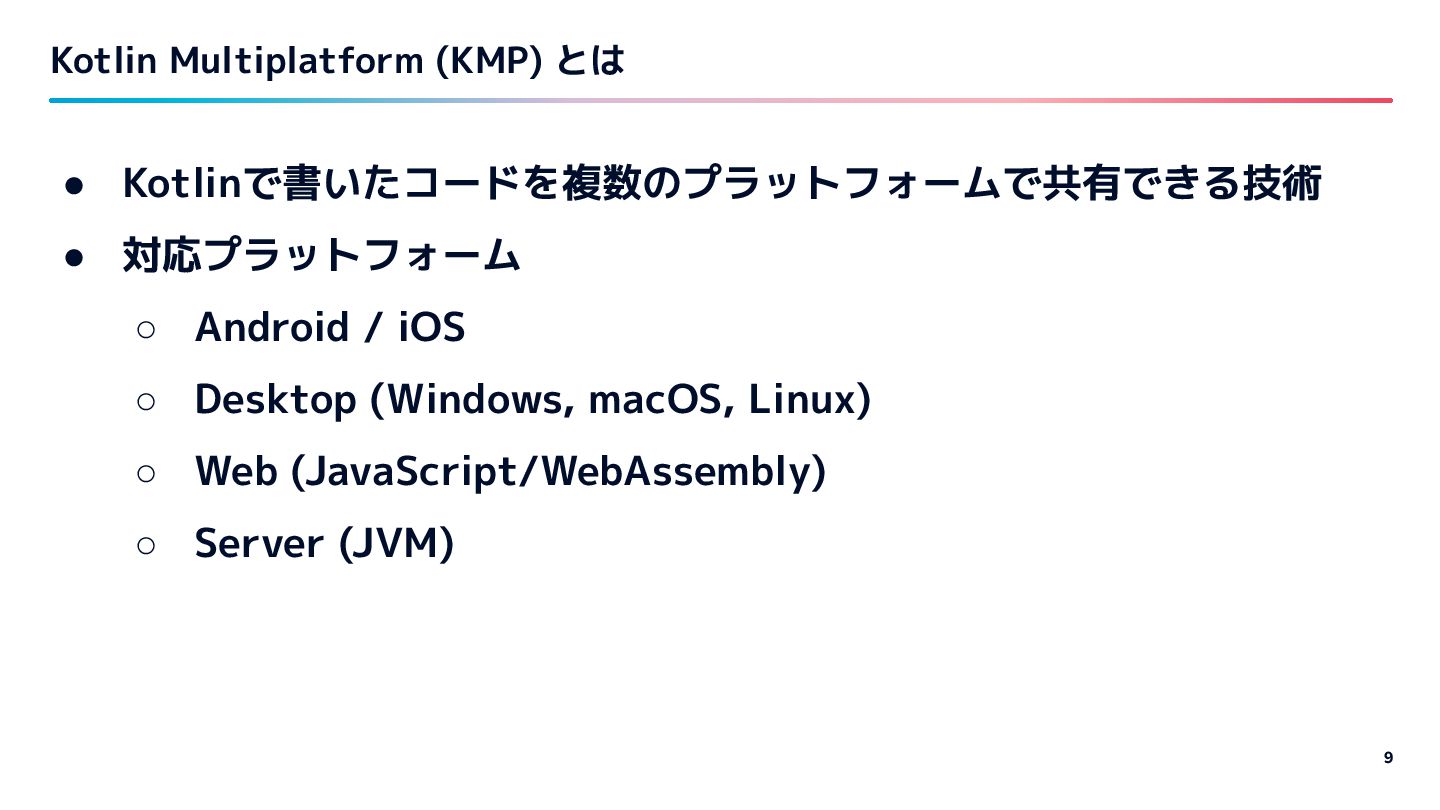 Kotlin Multiplatform (KMP) とは

● Kotlinで書いたコードを複数のプラットフォームで共有できる技術
● 対応プラットフォーム
○ Android / iOS
○ Desktop (Windows, macOS, Linux)
○ Web (JavaScript/WebAssembly)
○ Server (JVM)

9